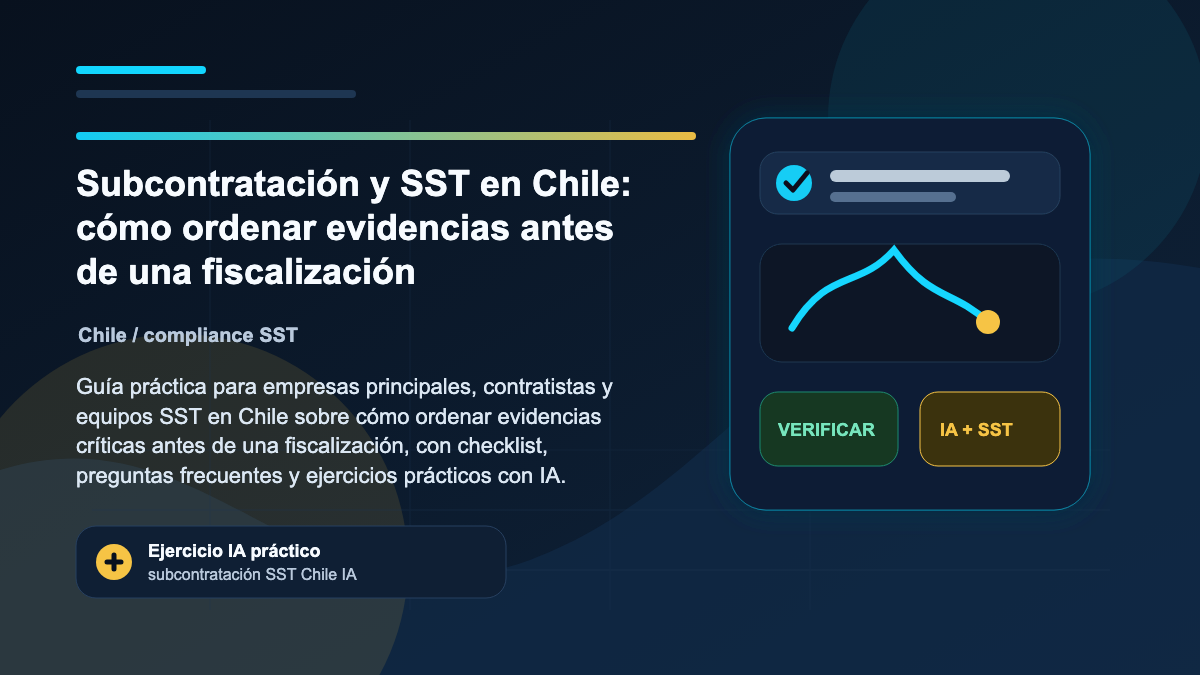 Subcontratación y SST en Chile: cómo ordenar evidencias antes de una fiscalización

Chile / compliance SST

Guía práctica para empresas principales, contratistas y equipos SST en Chile sobre cómo ordenar evidencias críticas antes de una fiscalización, con checklist, preguntas frecuentes y ejercicios prácticos con IA.

Ejercicio IA práctico
subcontratación SST Chile IA

VERIFICAR

IA + SST